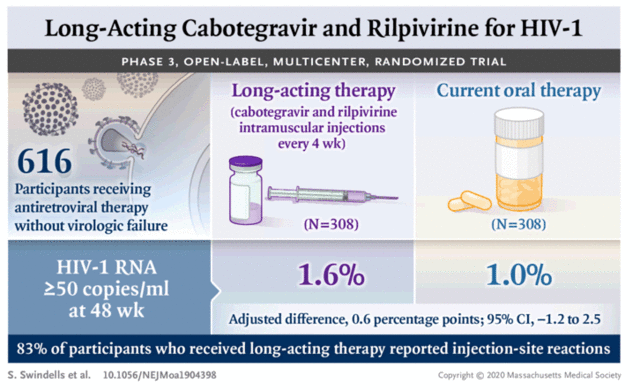 Long-Acting Cabotegravir and Rilpivirine for HIV-1

PHASE 3, OPEN-LABEL, MULTICENTER, RANDOMIZED TRIAL

616
Participants receiving antiretroviral therapy without virologic failure

Long-acting therapy
(cabotegravir and rilpivirine intramuscular injections every 4 wk)

(N=308)

Current oral therapy

(N=308)

HIV-1 RNA ≥50 copies/ml at 48 wk

1.6%

1.0%

Adjusted difference, 0.6 percentage points; 95% CI, −1.2 to 2.5

83% of participants who received long-acting therapy reported injection-site reactions

S. Swindells et al. 10.1056/NEJMoa1904398

Copyright © 2020 Massachusetts Medical Society